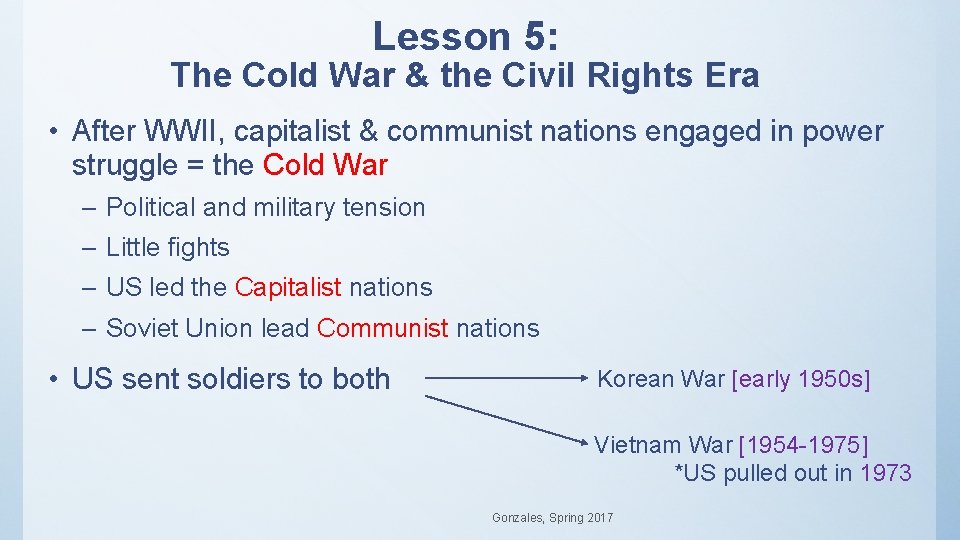 Lesson 5:
The Cold War & the Civil Rights Era

• After WWII, capitalist & communist nations engaged in power struggle = the Cold War
– Political and military tension
– Little fights
– US led the Capitalist nations
– Soviet Union lead Communist nations

• US sent soldiers to both

Korean War [early 1950s]

Vietnam War [1954-1975]
*US pulled out in 1973

Gonzales, Spring 2017